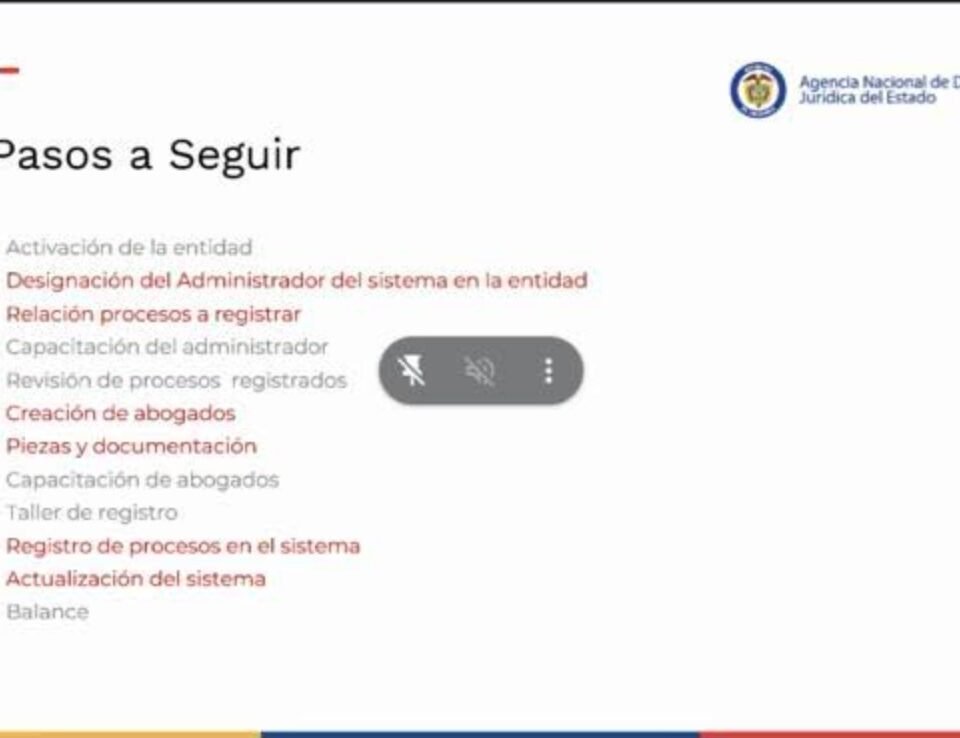 Agencia Nacional de D
Jurídica del Estado

Pasos a Seguir

Activación de la entidad
Designación del Administrador del sistema en la entidad
Relación procesos a registrar
Capacitación del administrador
Revisión de procesos registrados
Creación de abogados
Piezas y documentación
Capacitación de abogados
Taller de registro
Registro de procesos en el sistema
Actualización del sistema
Balance